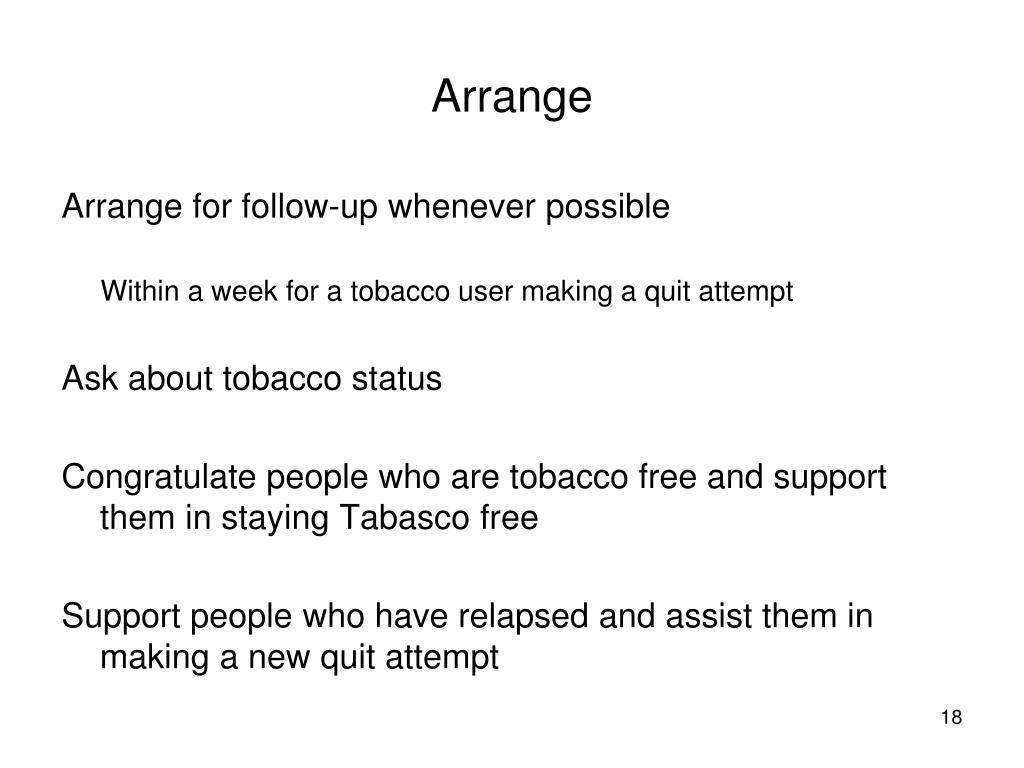 Arrange

Arrange for follow-up whenever possible

Within a week for a tobacco user making a quit attempt

Ask about tobacco status

Congratulate people who are tobacco free and support them in staying Tabasco free

Support people who have relapsed and assist them in making a new quit attempt

18